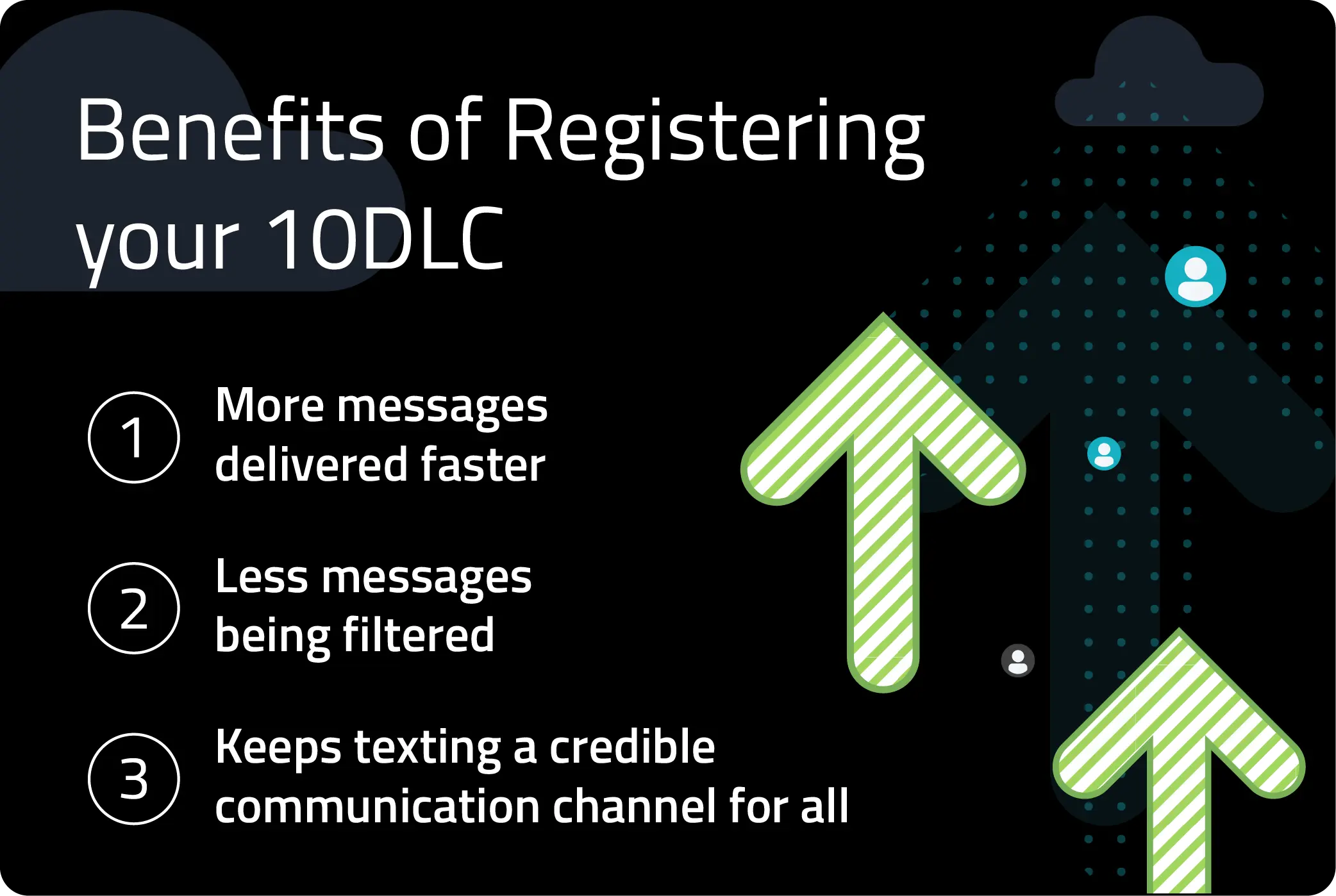 Benefits of Registering your 10DLC

1 More messages delivered faster

2 Less messages being filtered

3 Keeps texting a credible communication channel for all